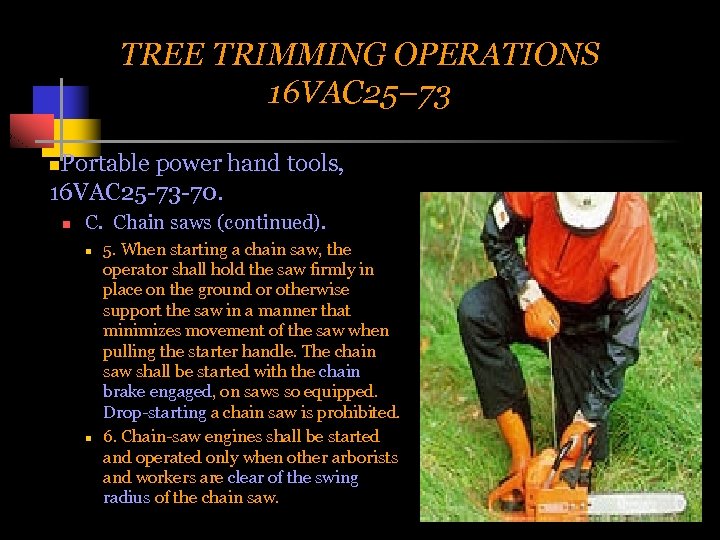 TREE TRIMMING OPERATIONS
16VAC25–73

Portable power hand tools, 16VAC25-73-70.

C. Chain saws (continued).

5. When starting a chain saw, the operator shall hold the saw firmly in place on the ground or otherwise support the saw in a manner that minimizes movement of the saw when pulling the starter handle. The chain saw shall be started with the chain brake engaged, on saws so equipped. Drop-starting a chain saw is prohibited.

6. Chain-saw engines shall be started and operated only when other arborists and workers are clear of the swing radius of the chain saw.